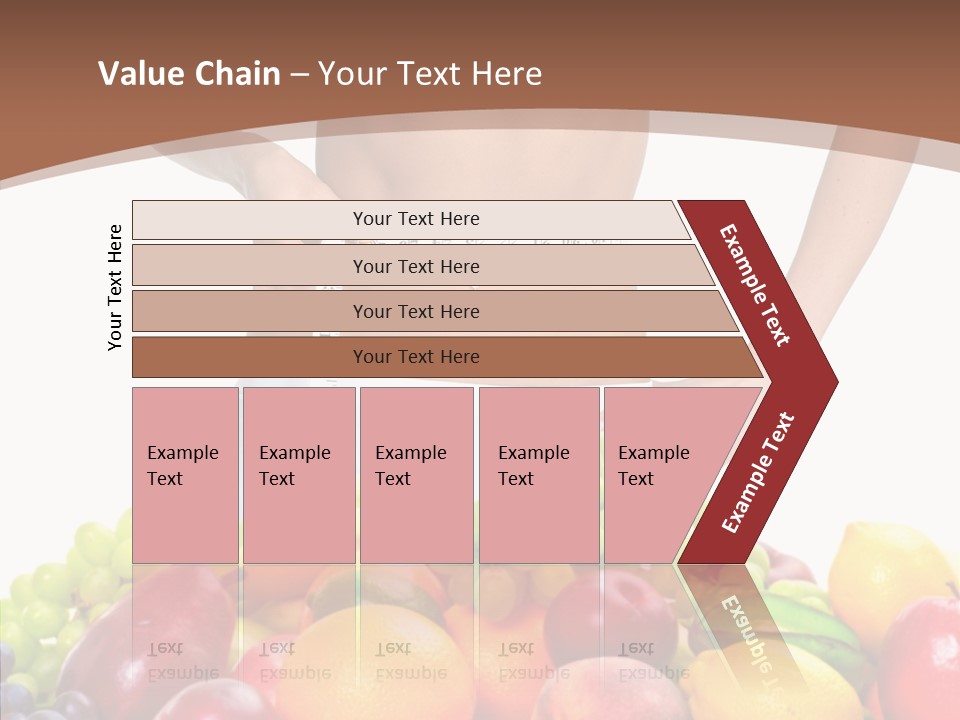 Value Chain – Your Text Here

Your Text Here

Your Text Here

Your Text Here

Your Text Here

Your Text Here

Example Text

Example Text

Example Text

Example Text

Example Text

Example Text

Example Text